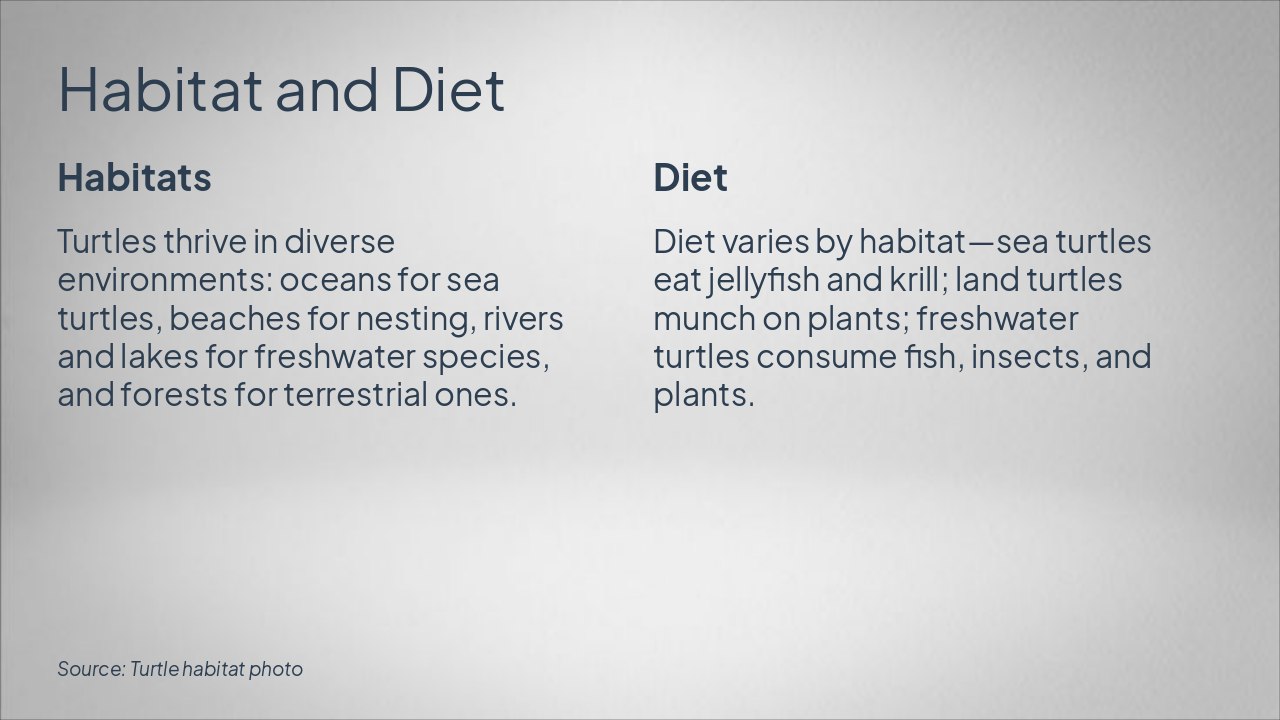 Habitat and Diet

Habitats

Turtles thrive in diverse environments: oceans for sea turtles, beaches for nesting, rivers and lakes for freshwater species, and forests for terrestrial ones.

Diet

Diet varies by habitat—sea turtles eat jellyfish and krill; land turtles munch on plants; freshwater turtles consume fish, insects, and plants.

Source: Turtle habitat photo